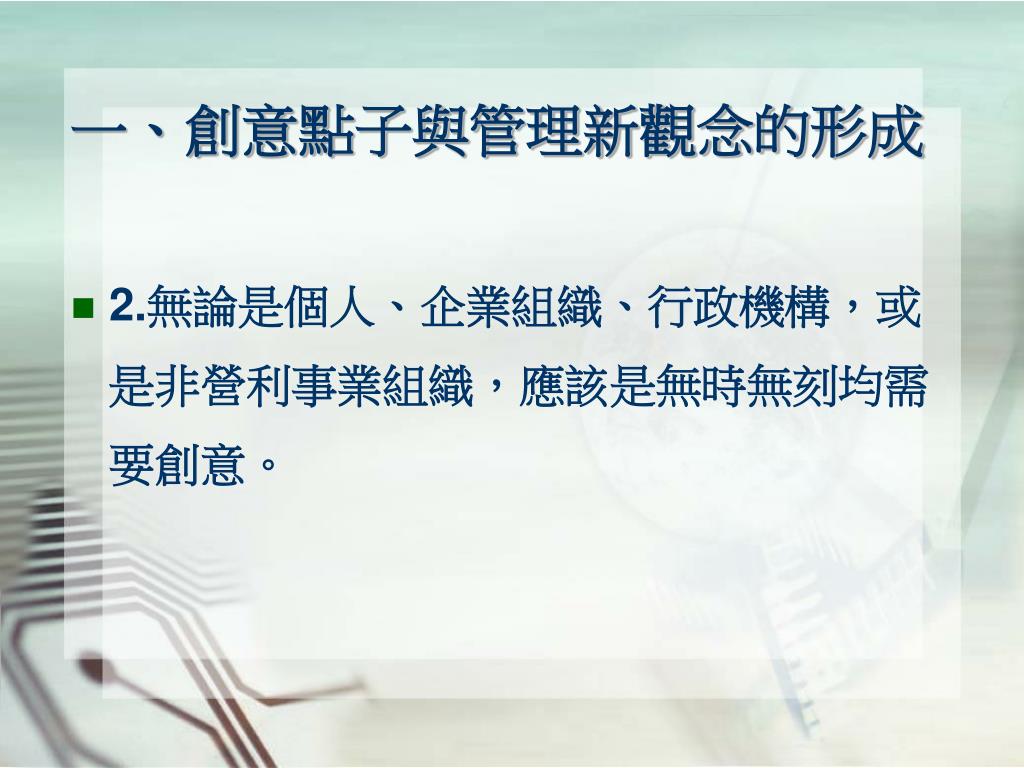 一、創意點子與管理新觀念的形成

2.無論是個人、企業組織、行政機構，或是非營利事業組織，應該是無時無刻均需要創意。